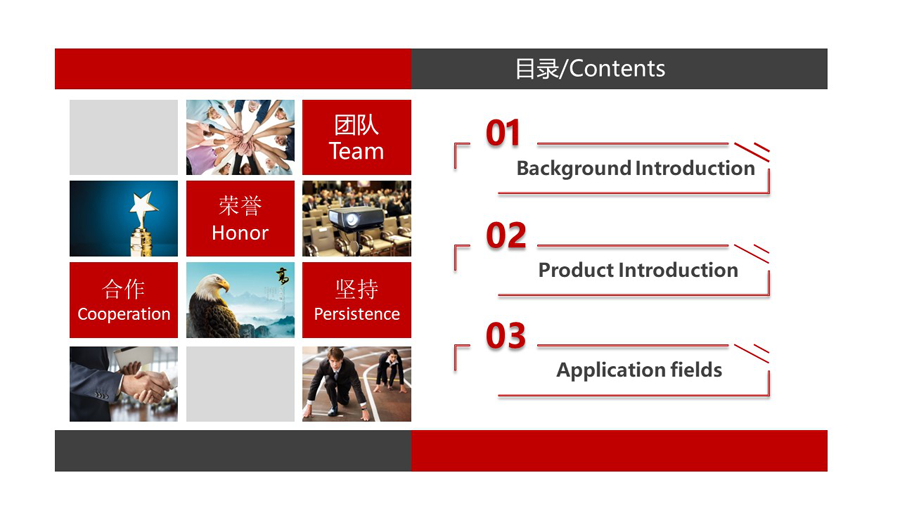 目录/Contents

团队
Team

荣誉
Honor

合作
Cooperation

坚持
Persistence

01
Background Introduction

02
Product Introduction

03
Application fields